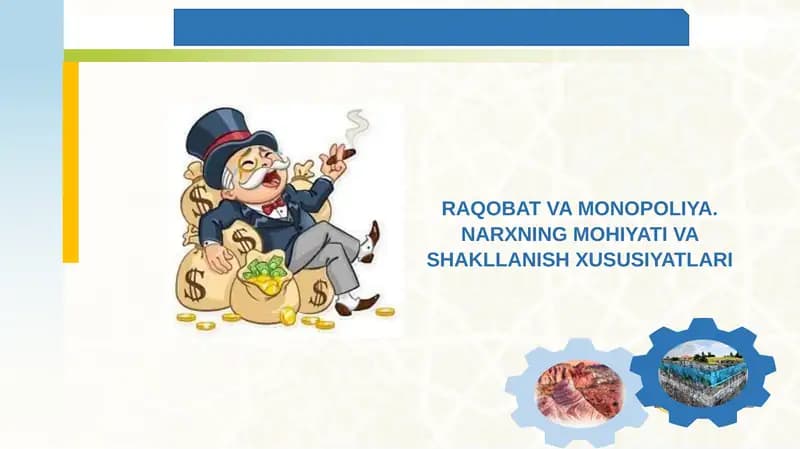 RAQOBAT VA MONOPOLIYA. NARXNING MOHIYATI VA SHAKLLANISH XUSUSIYATLARI